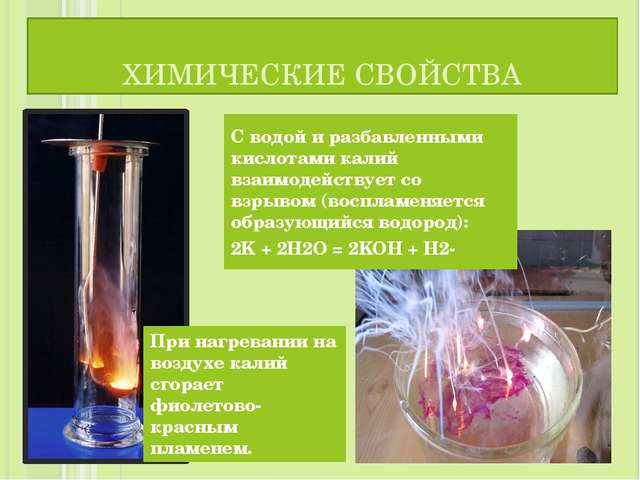 ХИМИЧЕСКИЕ СВОЙСТВА

С водой и разбавленными кислотами калий взаимодействует со взрывом (воспламеняется образующийся водород):
2K + 2H2O = 2KOH + H2-

При нагревании на воздухе калий сгорает фиолетово-красным пламенем.